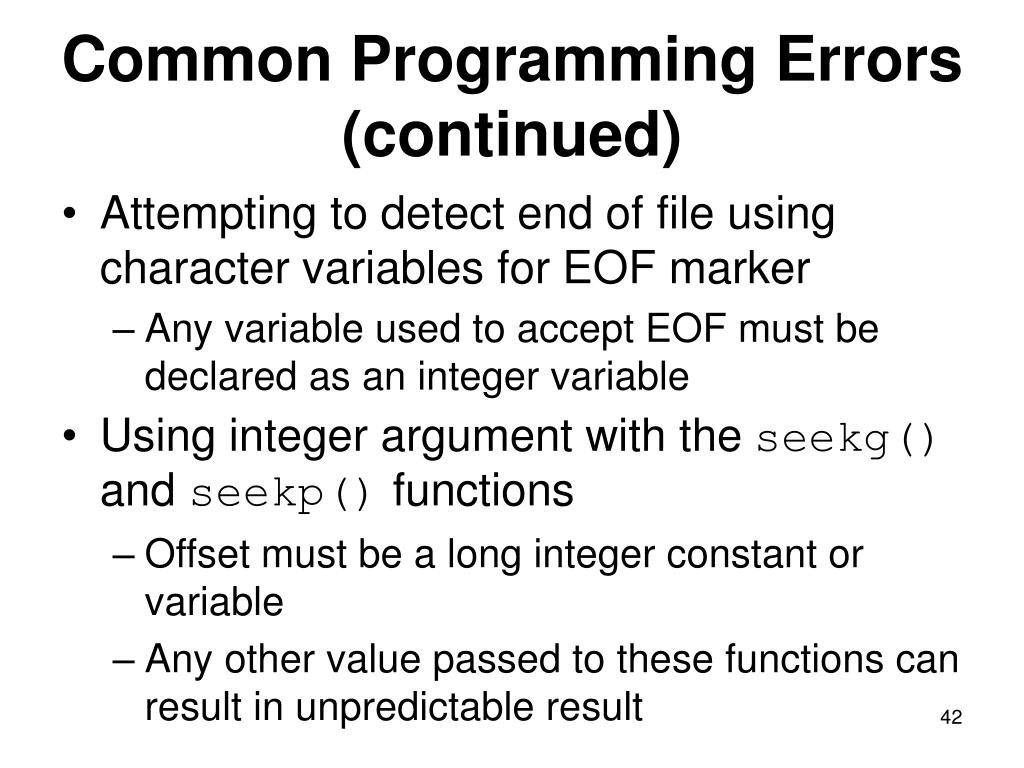 Common Programming Errors (continued)

• Attempting to detect end of file using character variables for EOF marker

– Any variable used to accept EOF must be declared as an integer variable

• Using integer argument with the seekg() and seekp() functions

– Offset must be a long integer constant or variable

– Any other value passed to these functions can result in unpredictable result

42